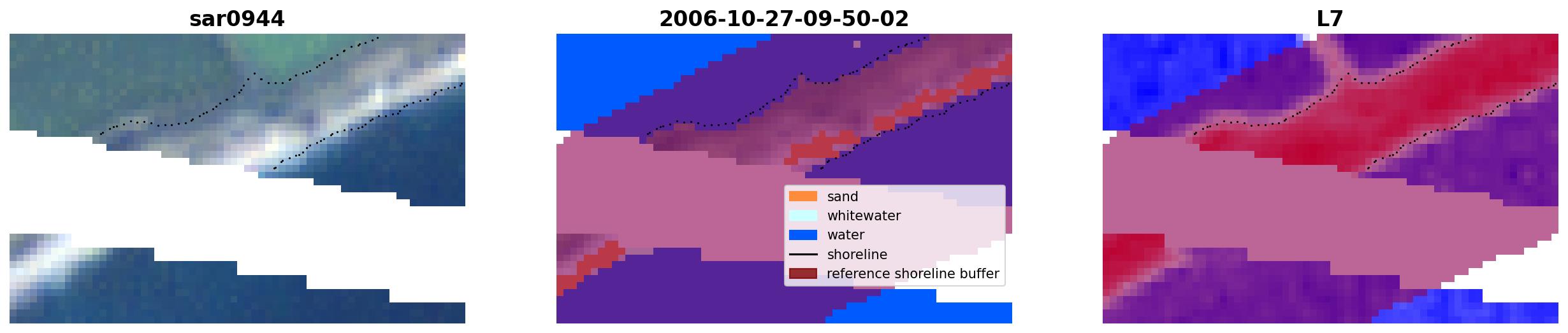 sar0944

2006-10-27-09-50-02

sand
whitewater
water
shoreline
reference shoreline buffer

L7